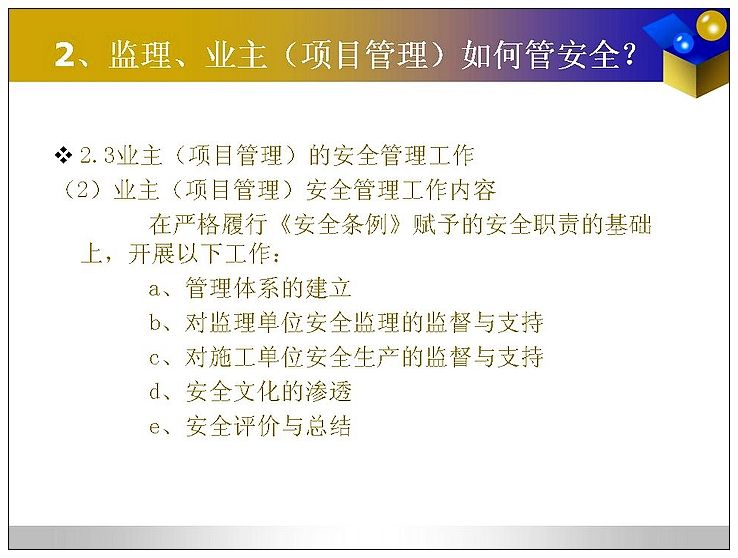 2、监理、业主（项目管理）如何管安全?

❖ 2.3业主（项目管理）的安全管理工作

（2）业主（项目管理）安全管理工作内容

在严格履行《安全条例》赋予的安全职责的基础上，开展以下工作：

a、管理体系的建立

b、对监理单位安全监理的监督与支持

c、对施工单位安全生产的监督与支持

d、安全文化的渗透

e、安全评价与总结